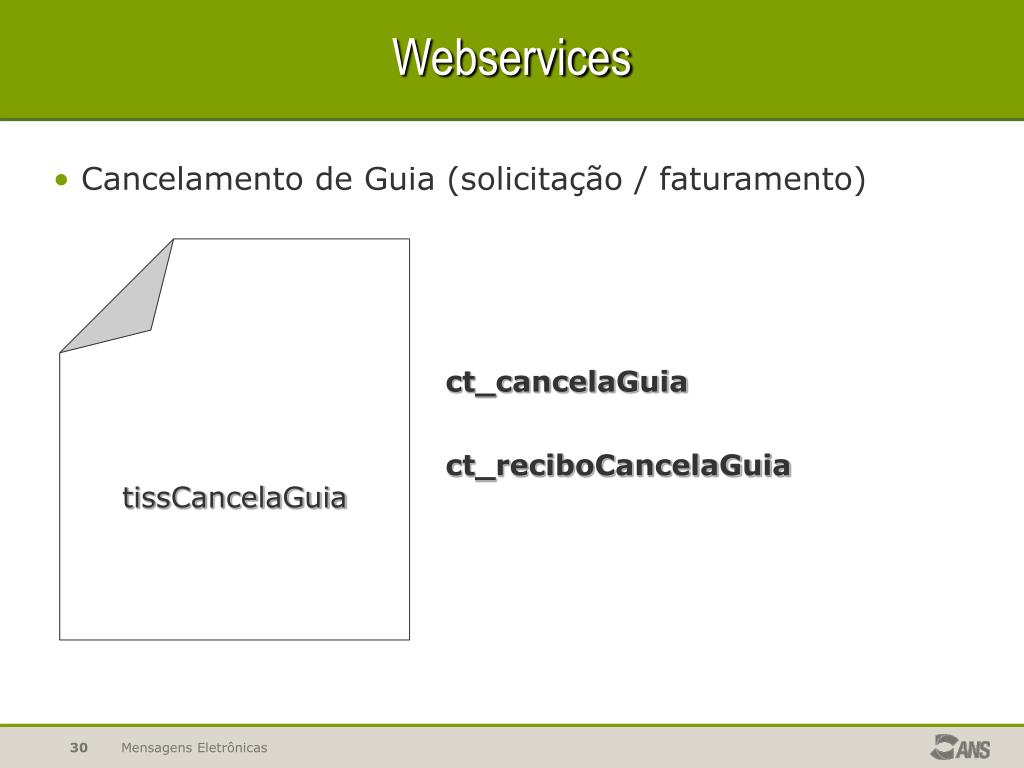 Webservices

• Cancelamento de Guia (solicitação / faturamento)

tissCancelaGuia

ct_cancelaGuia

ct_reciboCancelaGuia

30 Mensagens Eletrônicas

ANS